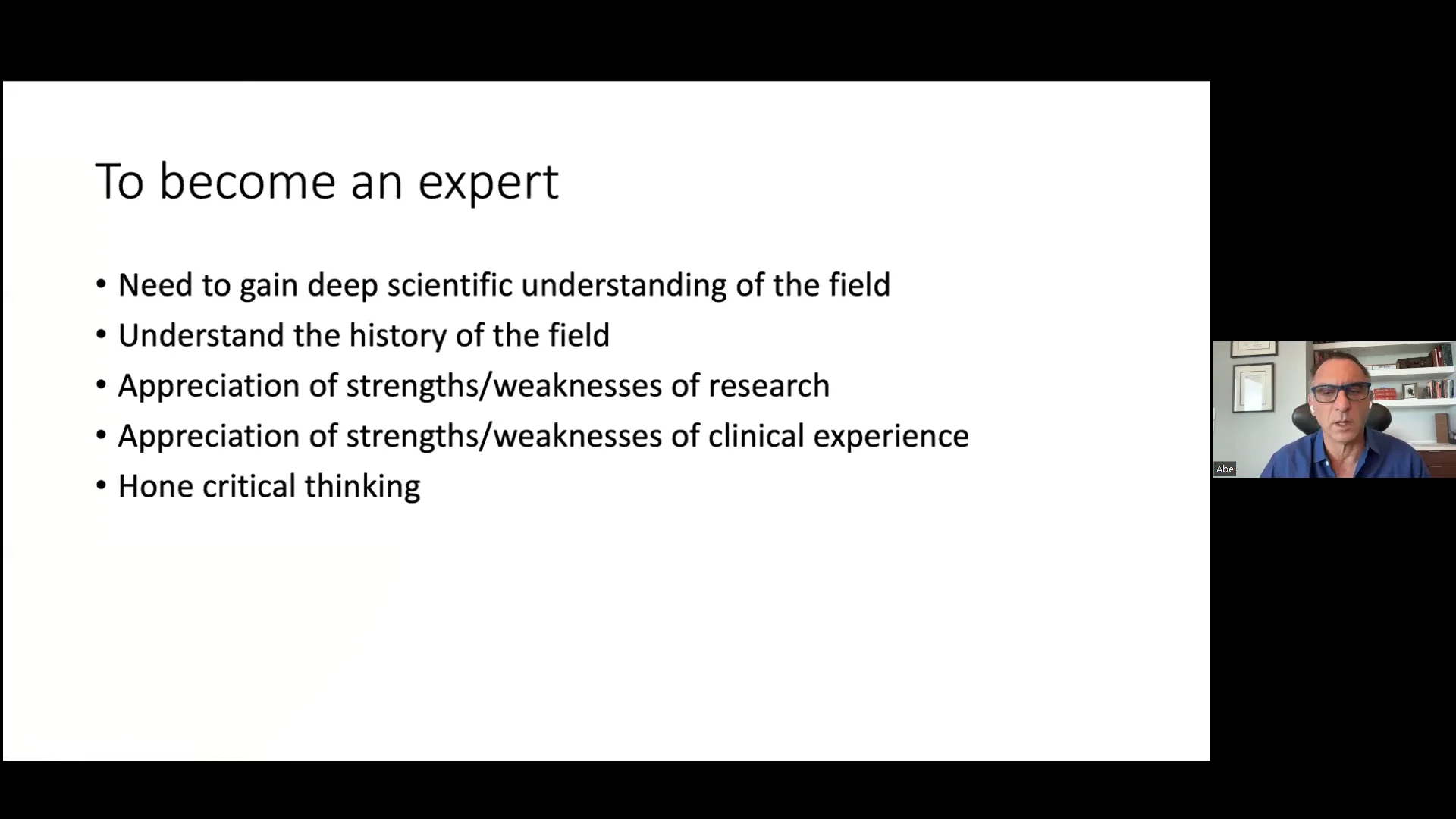 To become an expert

• Need to gain deep scientific understanding of the field
• Understand the history of the field
• Appreciation of strengths/weaknesses of research
• Appreciation of strengths/weaknesses of clinical experience
• Hone critical thinking

Abe